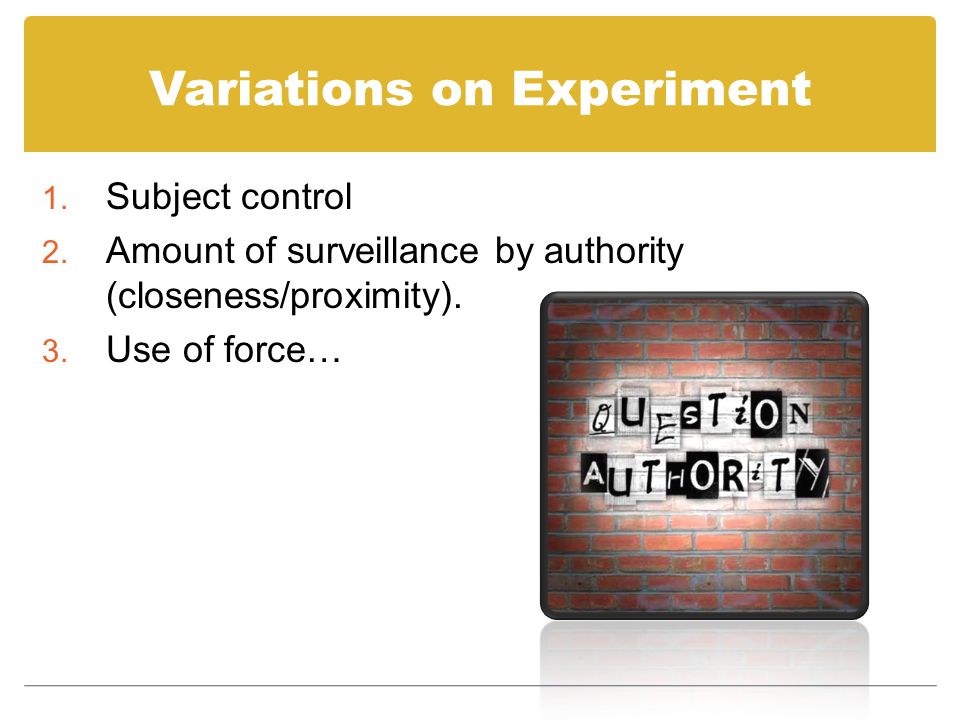 Variations on Experiment

1. Subject control
2. Amount of surveillance by authority (closeness/proximity).
3. Use of force…

QUESTiON AUTHORiTY